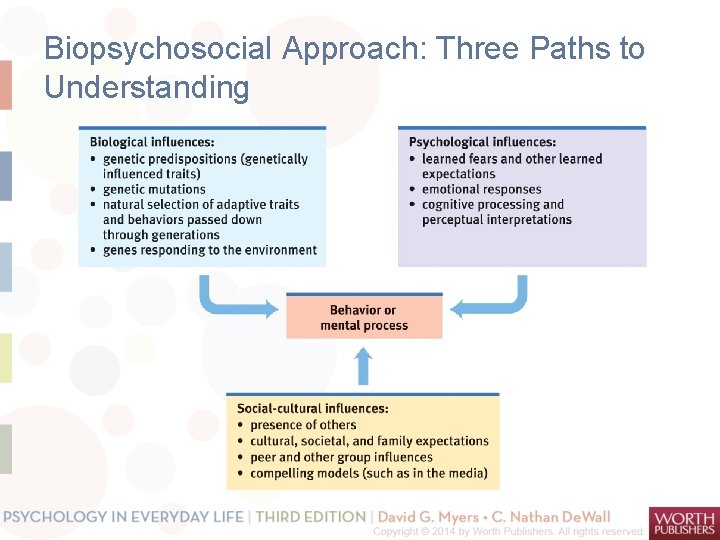 Biopsychosocial Approach: Three Paths to Understanding

Biological influences:
• genetic predispositions (genetically influenced traits)
• genetic mutations
• natural selection of adaptive traits and behaviors passed down through generations
• genes responding to the environment

Psychological influences:
• learned fears and other learned expectations
• emotional responses
• cognitive processing and perceptual interpretations

Behavior or mental process

Social-cultural influences:
• presence of others
• cultural, societal, and family expectations
• peer and other group influences
• compelling models (such as in the media)

PSYCHOLOGY IN EVERYDAY LIFE | THIRD EDITION | David G. Myers • C. Nathan DeWall
Copyright © 2014 by Worth Publishers. All rights reserved.
WORTH PUBLISHERS